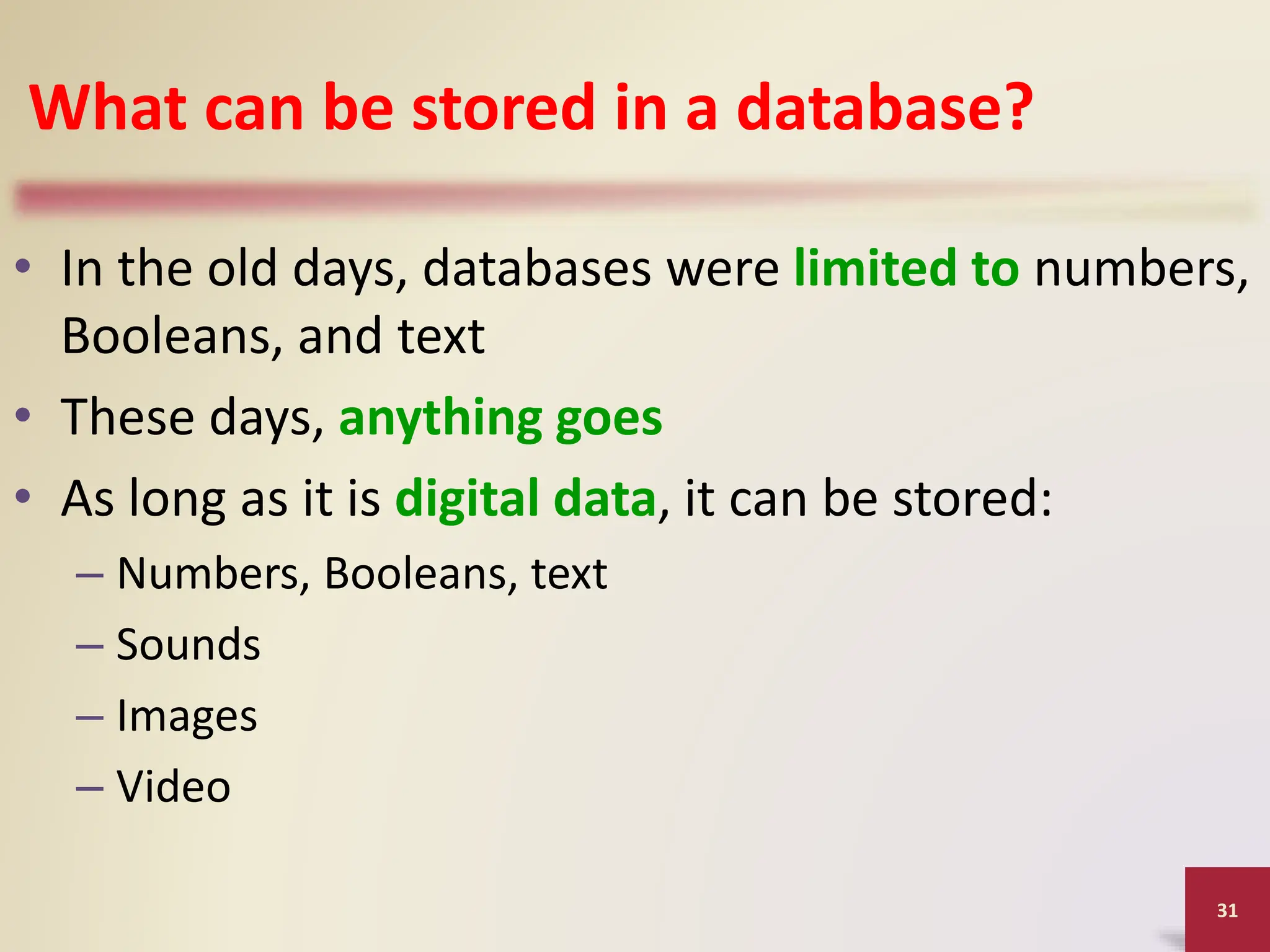 What can be stored in a database?

• In the old days, databases were limited to numbers, Booleans, and text
• These days, anything goes
• As long as it is digital data, it can be stored:
– Numbers, Booleans, text
– Sounds
– Images
– Video

31